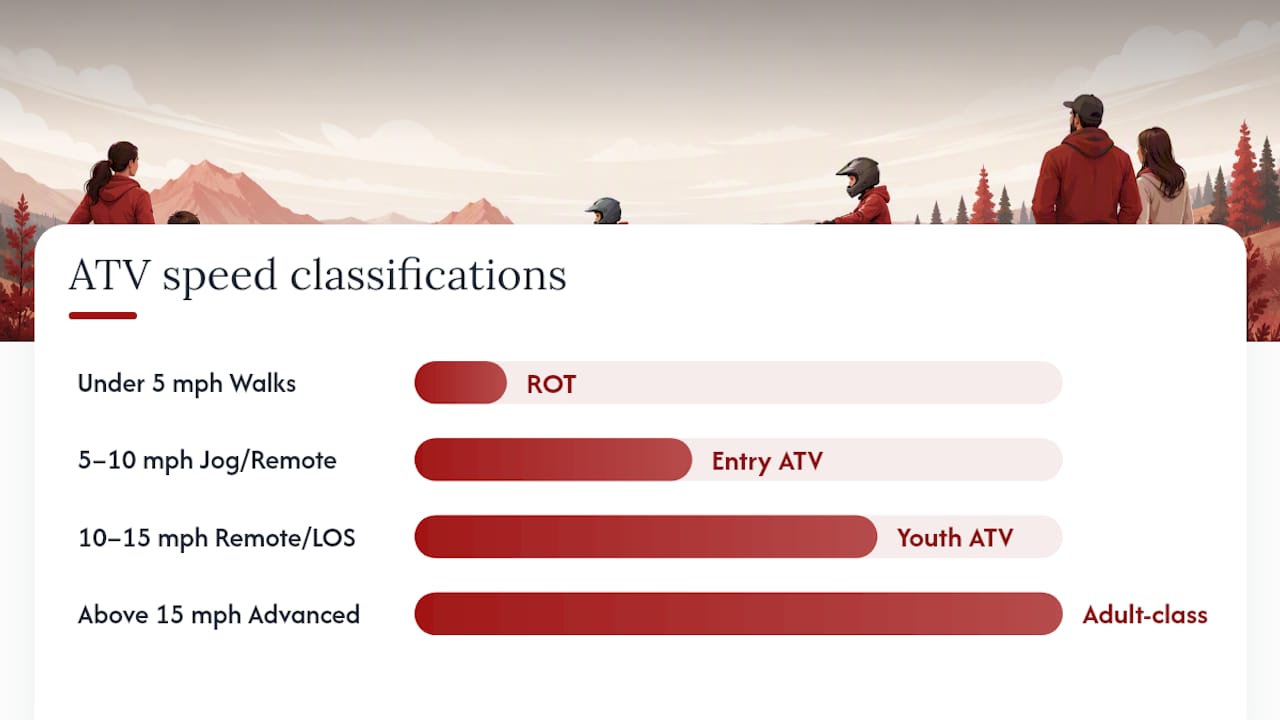 ATV speed classifications

Under 5 mph Walks
ROT

5–10 mph Jog/Remote
Entry ATV

10–15 mph Remote/LOS
Youth ATV

Above 15 mph Advanced
Adult-class